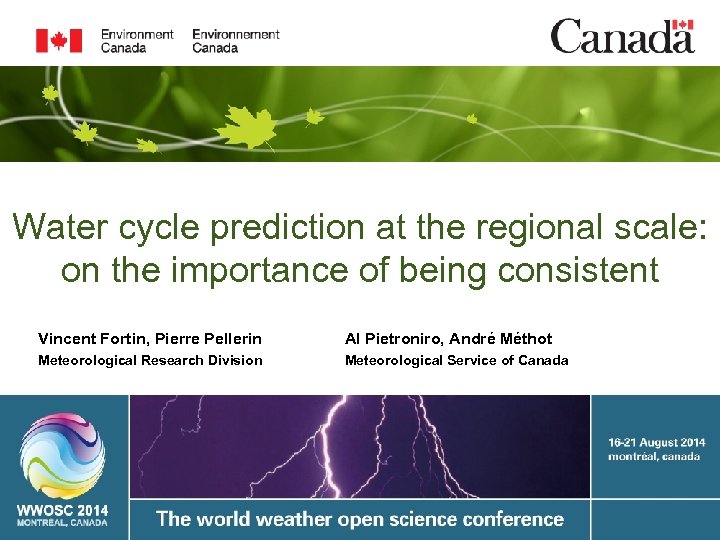 Environment Canada Environnement Canada

Canada

Water cycle prediction at the regional scale: on the importance of being consistent

Vincent Fortin, Pierre Pellerin
Meteorological Research Division

Al Pietroniro, André Méthot
Meteorological Service of Canada

WWOSC 2014
MONTREAL, CANADA

16-21 August 2014
montréal, canada

The world weather open science conference